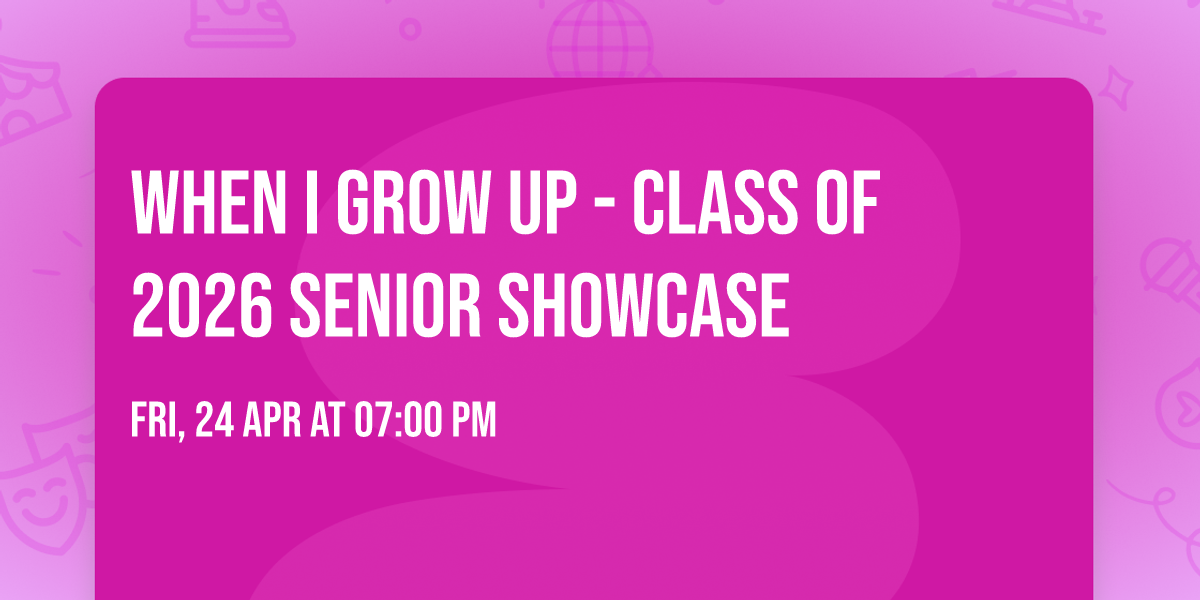 WHEN I GROW UP - CLASS OF 2026 SENIOR SHOWCASE

FRI, 24 APR AT 07:00 PM